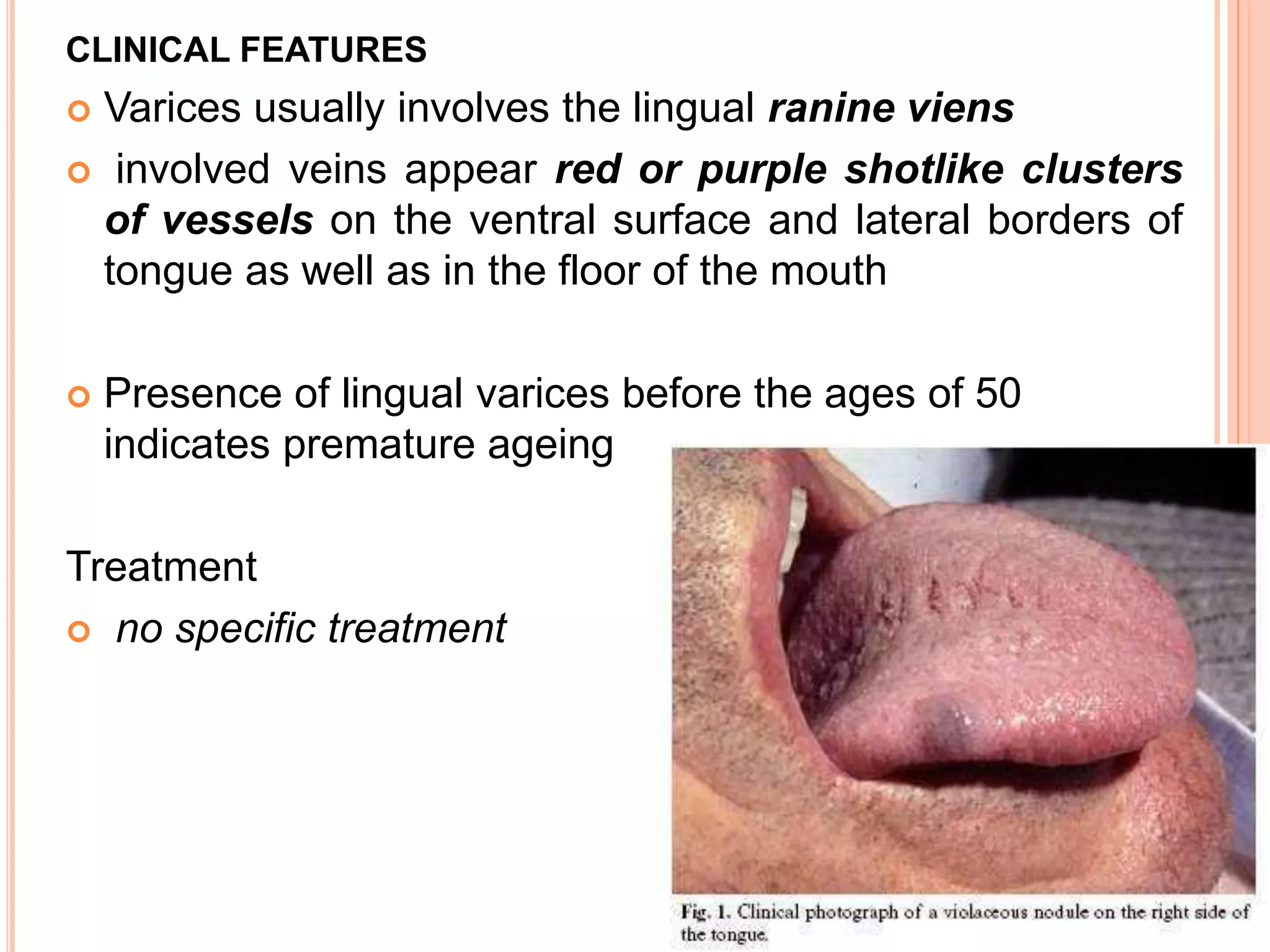 CLINICAL FEATURES

Varices usually involves the lingual ranine viens

involved veins appear red or purple shotlike clusters of vessels on the ventral surface and lateral borders of tongue as well as in the floor of the mouth

Presence of lingual varices before the ages of 50 indicates premature ageing

Treatment

no specific treatment

Fig. 1. Clinical photograph of a violaceous nodule on the right side of the tongue.